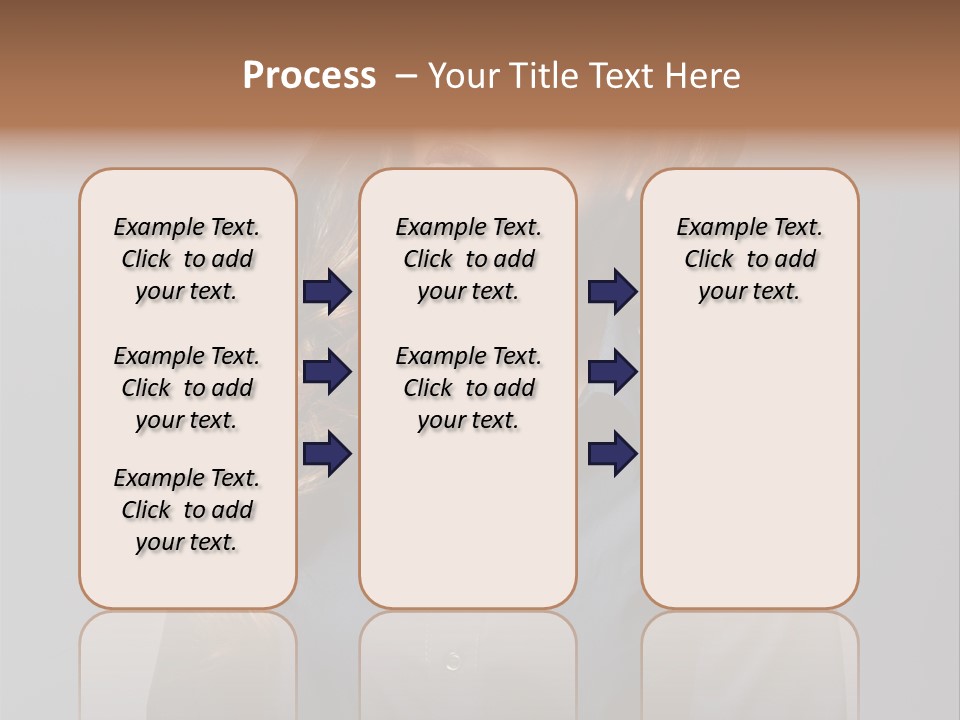 Process – Your Title Text Here

Example Text. Click to add your text.

Example Text. Click to add your text.

Example Text. Click to add your text.

Example Text. Click to add your text.

Example Text. Click to add your text.

Example Text. Click to add your text.